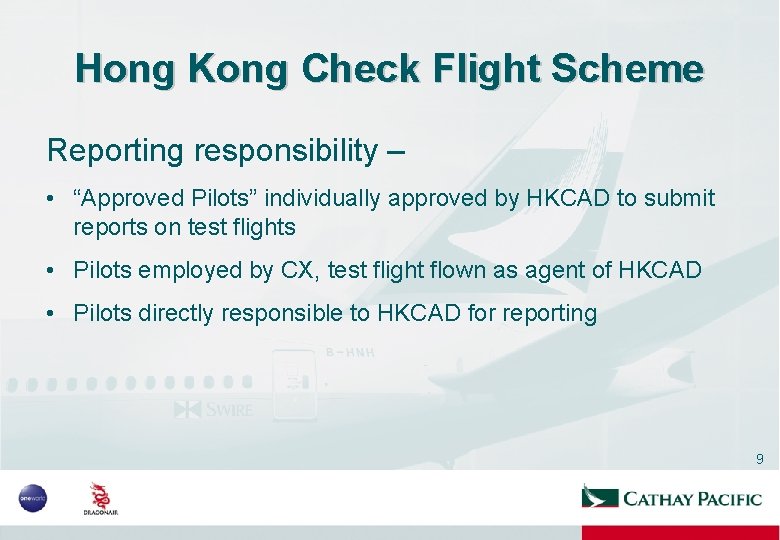 Hong Kong Check Flight Scheme

Reporting responsibility –

• "Approved Pilots" individually approved by HKCAD to submit reports on test flights

• Pilots employed by CX, test flight flown as agent of HKCAD

• Pilots directly responsible to HKCAD for reporting

B-HNH

SWIRE

9

oneworld

DRAGONAIR

CATHAY PACIFIC